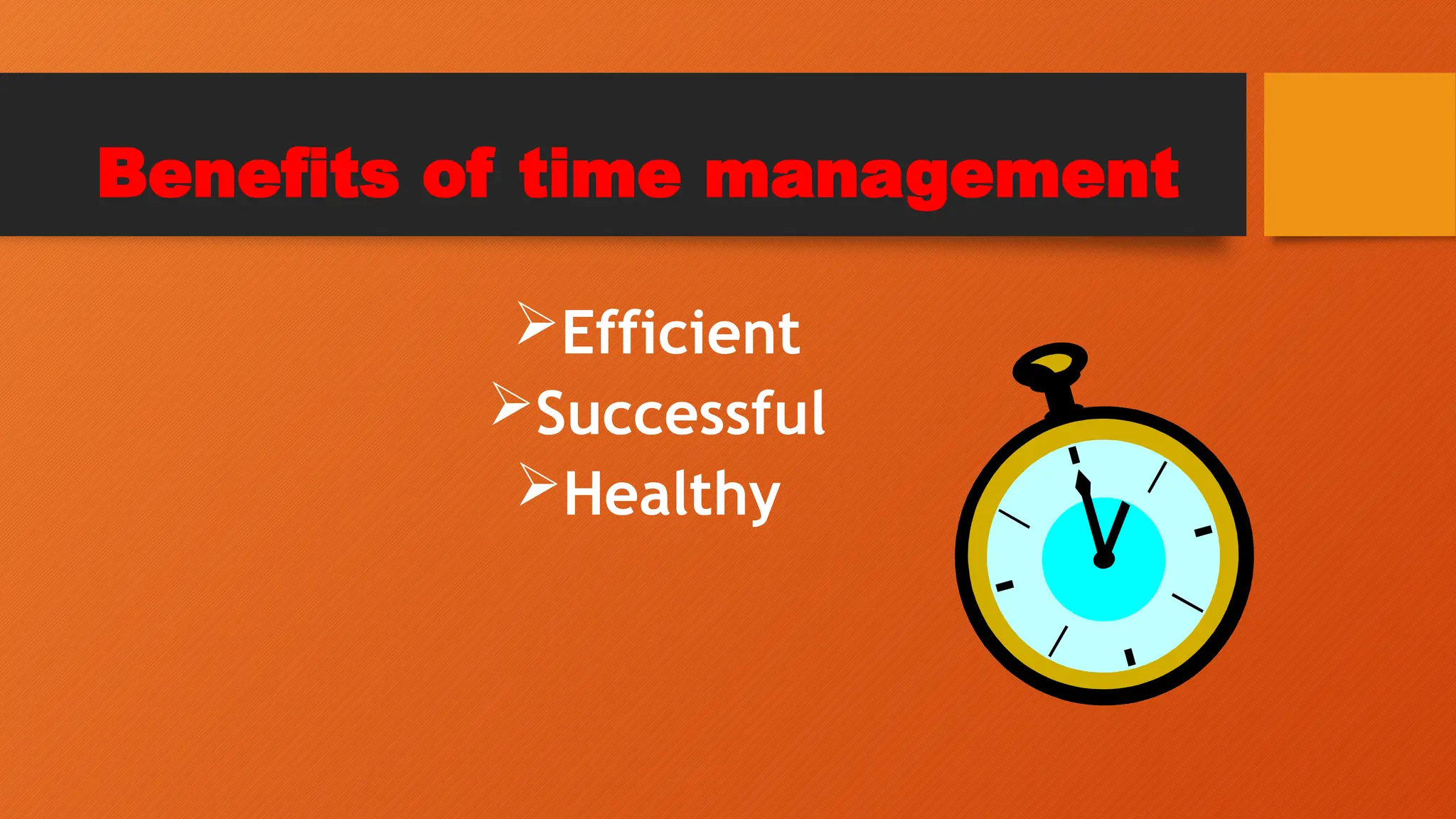 Benefits of time management

➢Efficient
➢Successful
➢Healthy